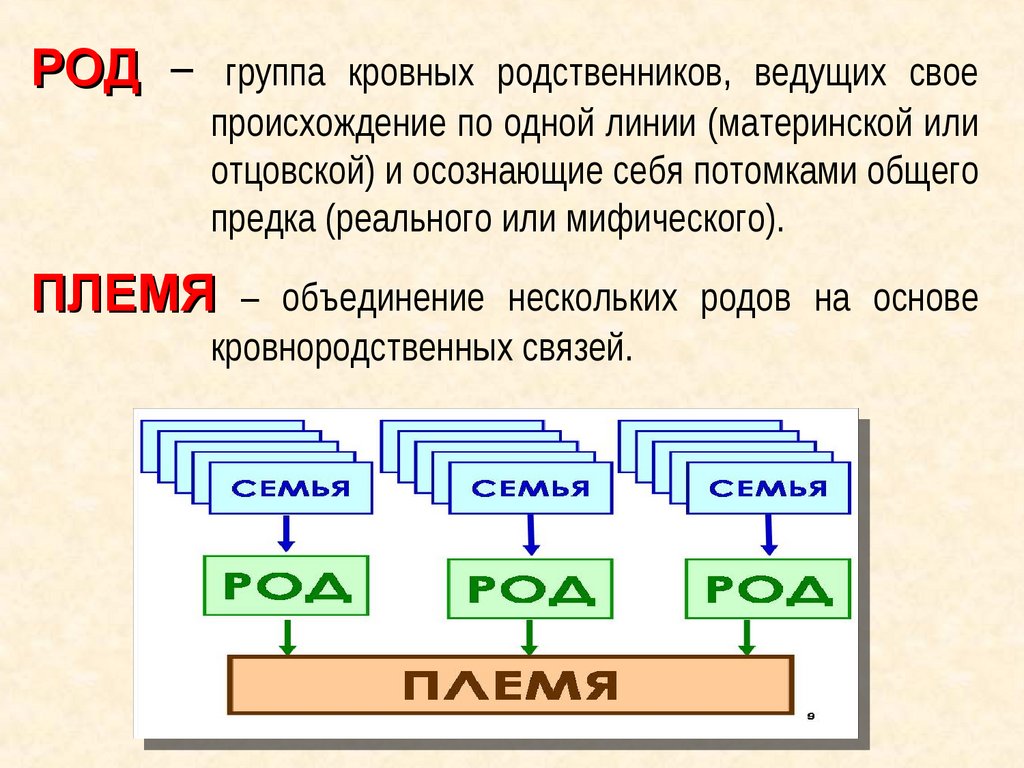 РОД – группа кровных родственников, ведущих свое происхождение по одной линии (материнской или отцовской) и осознающие себя потомками общего предка (реального или мифического).

ПЛЕМЯ – объединение нескольких родов на основе кровнородственных связей.

СЕМЬЯ
СЕМЬЯ
СЕМЬЯ
РОД
РОД
РОД
ПЛЕМЯ
9